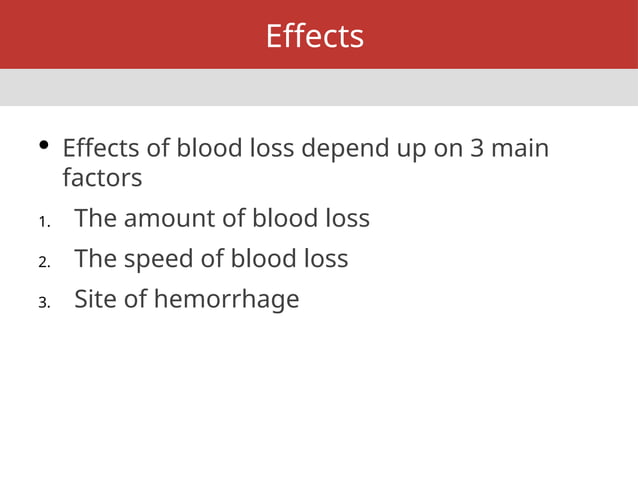 Effects

• Effects of blood loss depend up on 3 main factors

1. The amount of blood loss
2. The speed of blood loss
3. Site of hemorrhage